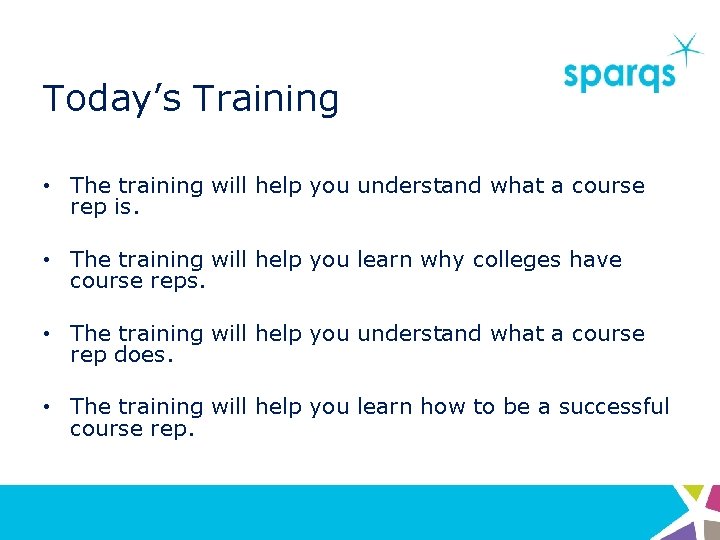 sparqs

Today’s Training

• The training will help you understand what a course rep is.

• The training will help you learn why colleges have course reps.

• The training will help you understand what a course rep does.

• The training will help you learn how to be a successful course rep.